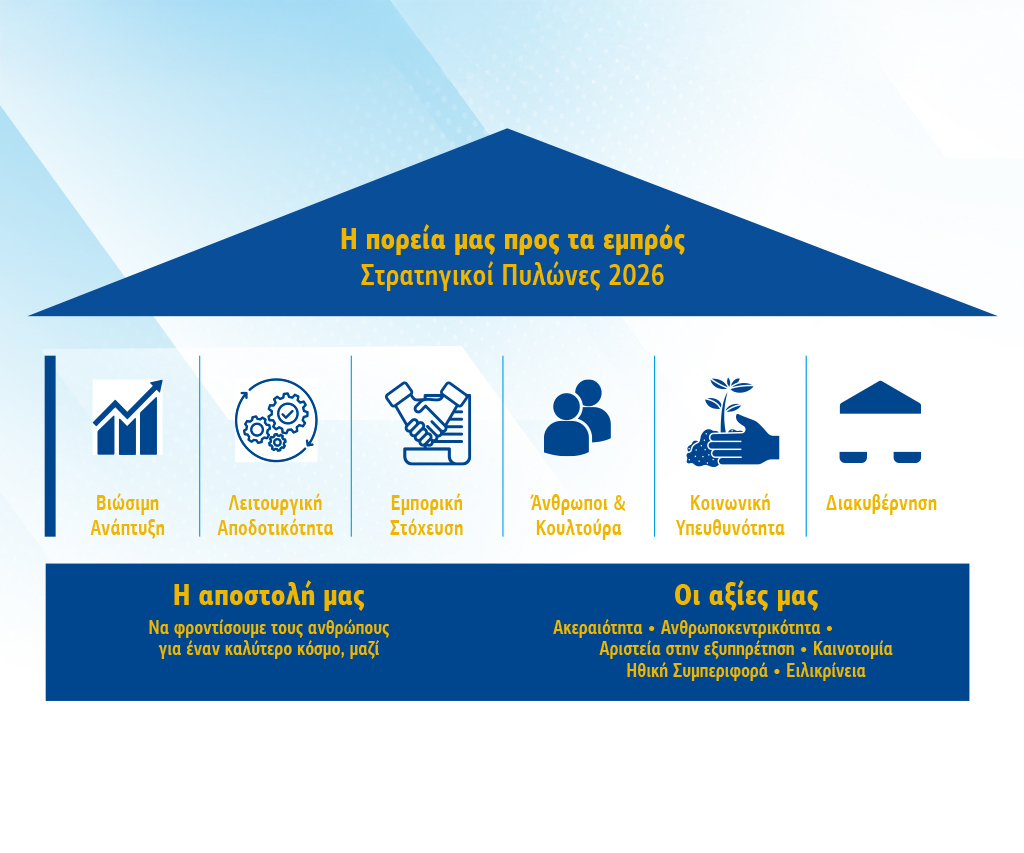 Η πορεία μας προς τα εμπρός
Στρατηγικοί Πυλώνες 2026

Βιώσιμη Ανάπτυξη

Λειτουργική Αποδοτικότητα

Εμπορική Στόχευση

Άνθρωποι & Κουλτούρα

Κοινωνική Υπευθυνότητα

Διακυβέρνηση

Η αποστολή μας
Να φροντίσουμε τους ανθρώπους για έναν καλύτερο κόσμο, μαζί

Οι αξίες μας
Ακεραιότητα • Ανθρωποκεντρικότητα • Αριστεία στην εξυπηρέτηση • Καινοτομία Ηθική Συμπεριφορά • Ειλικρίνεια